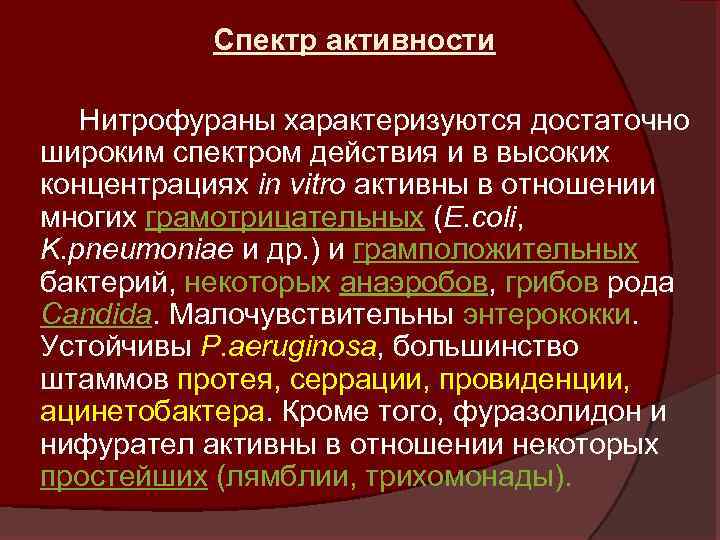 Спектр активности

Нитрофураны характеризуются достаточно широким спектром действия и в высоких концентрациях in vitro активны в отношении многих грамотрицательных (E.coli, K.pneumoniae и др.) и грамположительных бактерий, некоторых анаэробов, грибов рода Candida. Малочувствительны энтерококки. Устойчивы P.aeruginosa, большинство штаммов протея, серрации, провиденции, ацинетобактера. Кроме того, фуразолидон и нифурател активны в отношении некоторых простейших (лямблии, трихомонады).